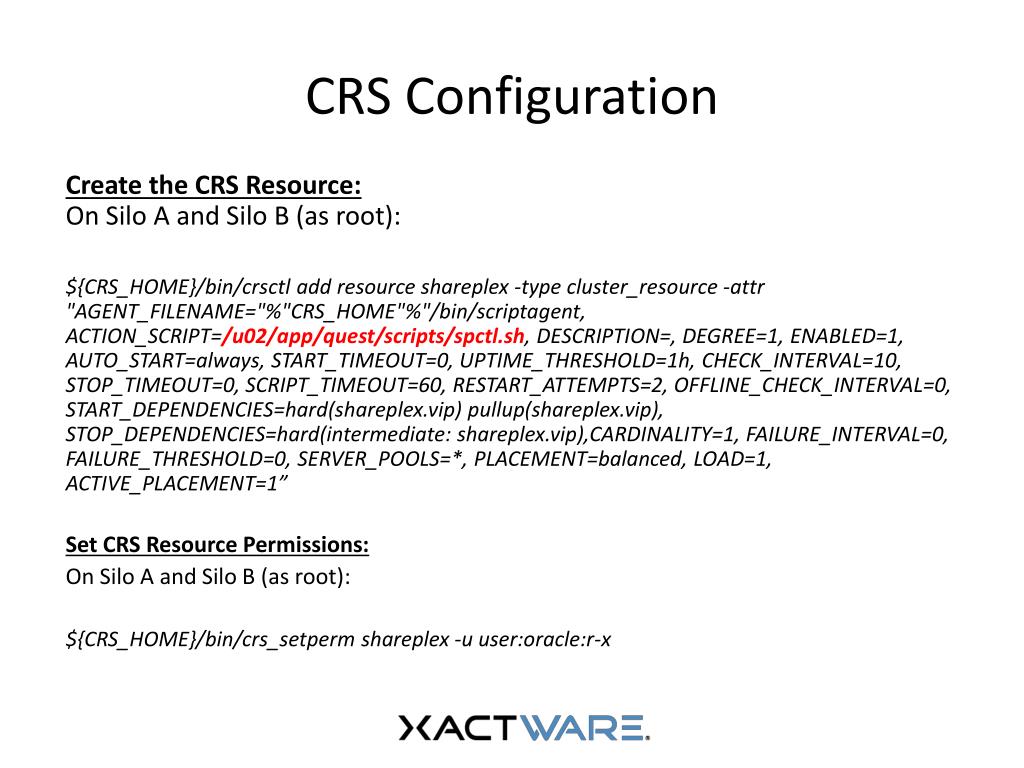 CRS Configuration

Create the CRS Resource:
On Silo A and Silo B (as root):

${CRS_HOME}/bin/crsctl add resource shareplex -type cluster_resource -attr "AGENT_FILENAME="%"CRS_HOME"%"/bin/scriptagent, ACTION_SCRIPT=/u02/app/quest/scripts/spctl.sh, DESCRIPTION=, DEGREE=1, ENABLED=1, AUTO_START=always, START_TIMEOUT=0, UPTIME_THRESHOLD=1h, CHECK_INTERVAL=10, STOP_TIMEOUT=0, SCRIPT_TIMEOUT=60, RESTART_ATTEMPTS=2, OFFLINE_CHECK_INTERVAL=0, START_DEPENDENCIES=hard(shareplex.vip) pullup(shareplex.vip), STOP_DEPENDENCIES=hard(intermediate: shareplex.vip),CARDINALITY=1, FAILURE_INTERVAL=0, FAILURE_THRESHOLD=0, SERVER_POOLS=*, PLACEMENT=balanced, LOAD=1, ACTIVE_PLACEMENT=1”

Set CRS Resource Permissions:
On Silo A and Silo B (as root):

${CRS_HOME}/bin/crs_setperm shareplex -u user:oracle:r-x

XACTWARE.